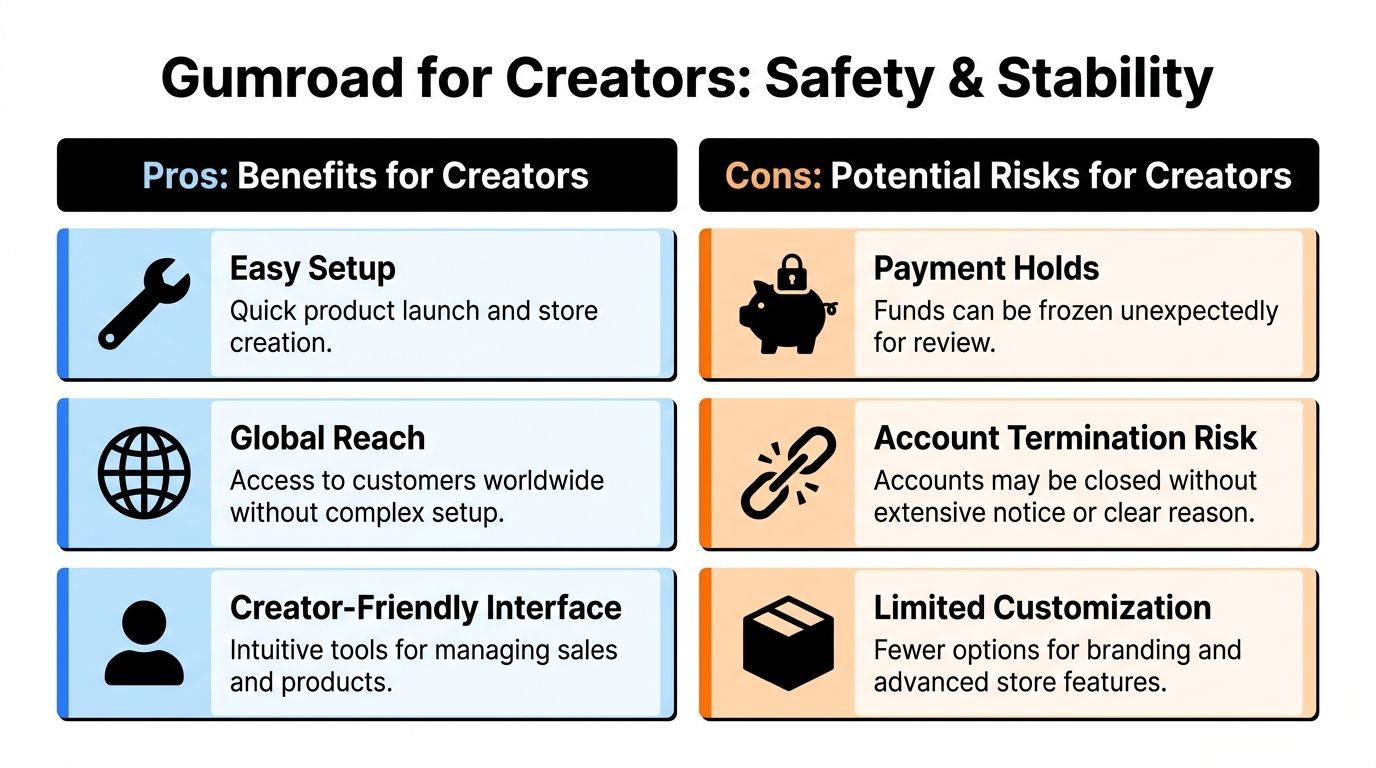 Gumroad for Creators: Safety & Stability

Pros: Benefits for Creators

Easy Setup
Quick product launch and store creation.

Global Reach
Access to customers worldwide without complex setup.

Creator-Friendly Interface
Intuitive tools for managing sales and products.

Cons: Potential Risks for Creators

Payment Holds
Funds can be frozen unexpectedly for review.

Account Termination Risk
Accounts may be closed without extensive notice or clear reason.

Limited Customization
Fewer options for branding and advanced store features.